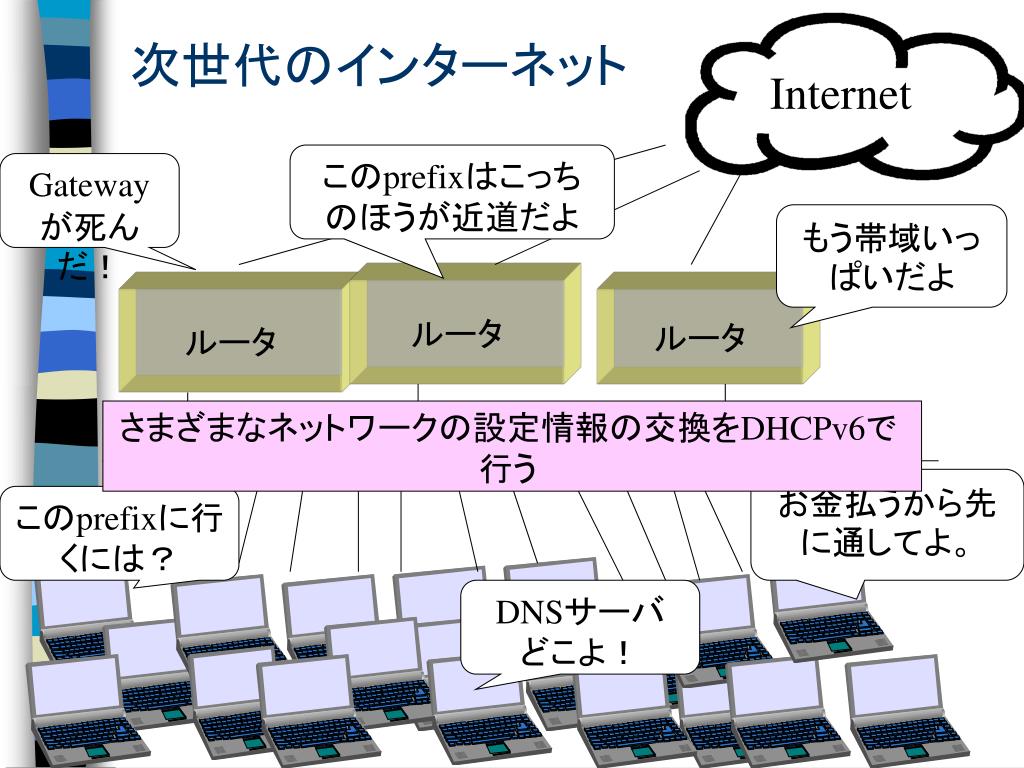 次世代のインターネット

Internet

Gatewayが死んだ！

このprefixはこっちのほうが近道だよ

もう帯域いっぱいだよ

ルータ

ルータ

ルータ

さまざまなネットワークの設定情報の交換をDHCPv6で行う

このprefixに行くには？

お金払うから先に通してよ。

DNSサーバどこよ！